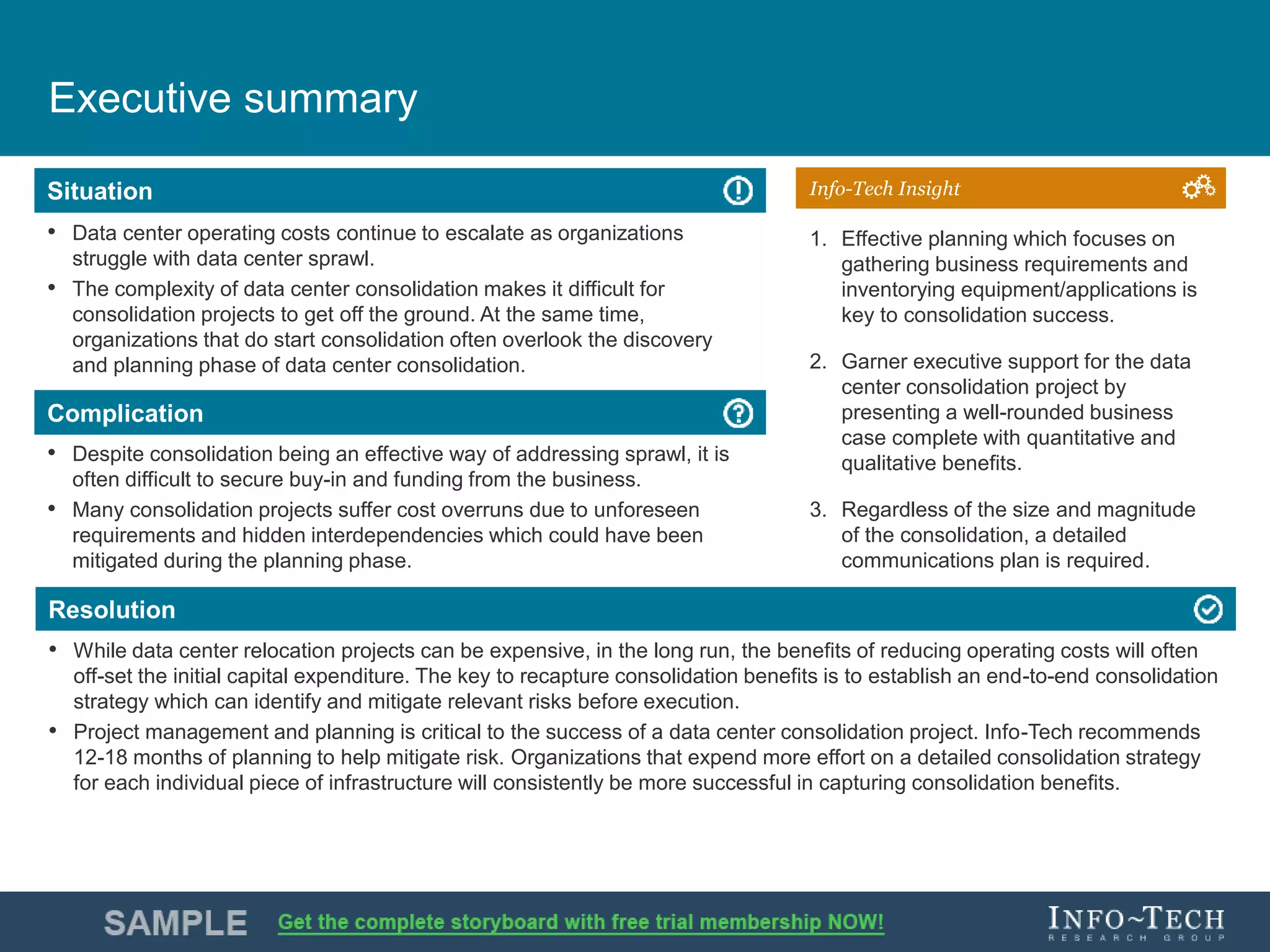 Executive summary

Situation

• Data center operating costs continue to escalate as organizations struggle with data center sprawl.
• The complexity of data center consolidation makes it difficult for consolidation projects to get off the ground. At the same time, organizations that do start consolidation often overlook the discovery and planning phase of data center consolidation.

Complication

• Despite consolidation being an effective way of addressing sprawl, it is often difficult to secure buy-in and funding from the business.
• Many consolidation projects suffer cost overruns due to unforeseen requirements and hidden interdependencies which could have been mitigated during the planning phase.

Info-Tech Insight

1. Effective planning which focuses on gathering business requirements and inventorying equipment/applications is key to consolidation success.

2. Garner executive support for the data center consolidation project by presenting a well-rounded business case complete with quantitative and qualitative benefits.

3. Regardless of the size and magnitude of the consolidation, a detailed communications plan is required.

Resolution

• While data center relocation projects can be expensive, in the long run, the benefits of reducing operating costs will often off-set the initial capital expenditure. The key to recapture consolidation benefits is to establish an end-to-end consolidation strategy which can identify and mitigate relevant risks before execution.
• Project management and planning is critical to the success of a data center consolidation project. Info-Tech recommends 12-18 months of planning to help mitigate risk. Organizations that expend more effort on a detailed consolidation strategy for each individual piece of infrastructure will consistently be more successful in capturing consolidation benefits.

SAMPLE Get the complete storyboard with free trial membership NOW!

INFO~TECH RESEARCH GROUP